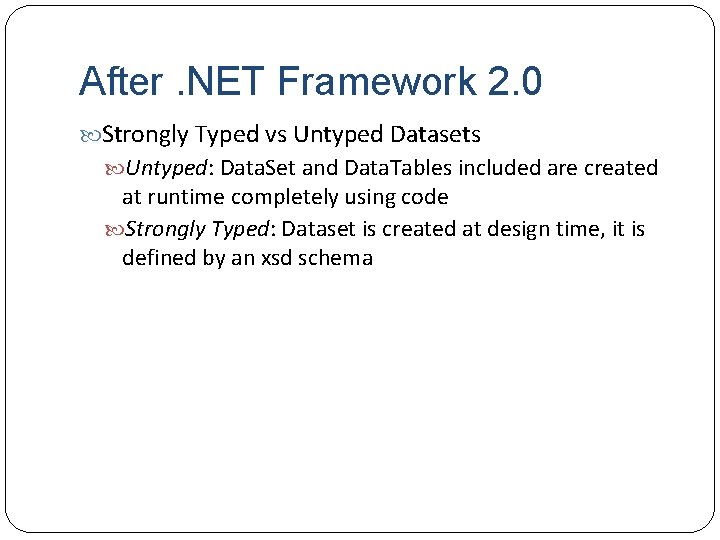 After .NET Framework 2.0

Strongly Typed vs Untyped Datasets

Untyped: DataSet and DataTables included are created at runtime completely using code

Strongly Typed: Dataset is created at design time, it is defined by an xsd schema